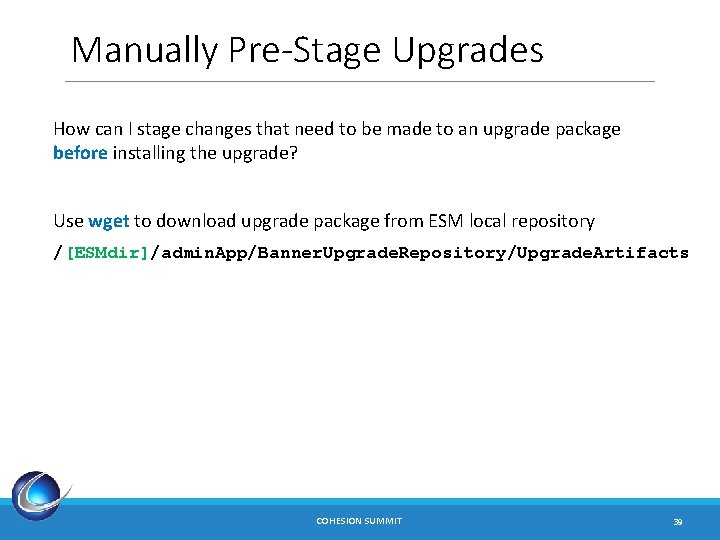 Manually Pre-Stage Upgrades

How can I stage changes that need to be made to an upgrade package before installing the upgrade?

Use wget to download upgrade package from ESM local repository

/[ESMdir]/adminApp/BannerUpgradeRepository/UpgradeArtifacts

COHESION SUMMIT

39